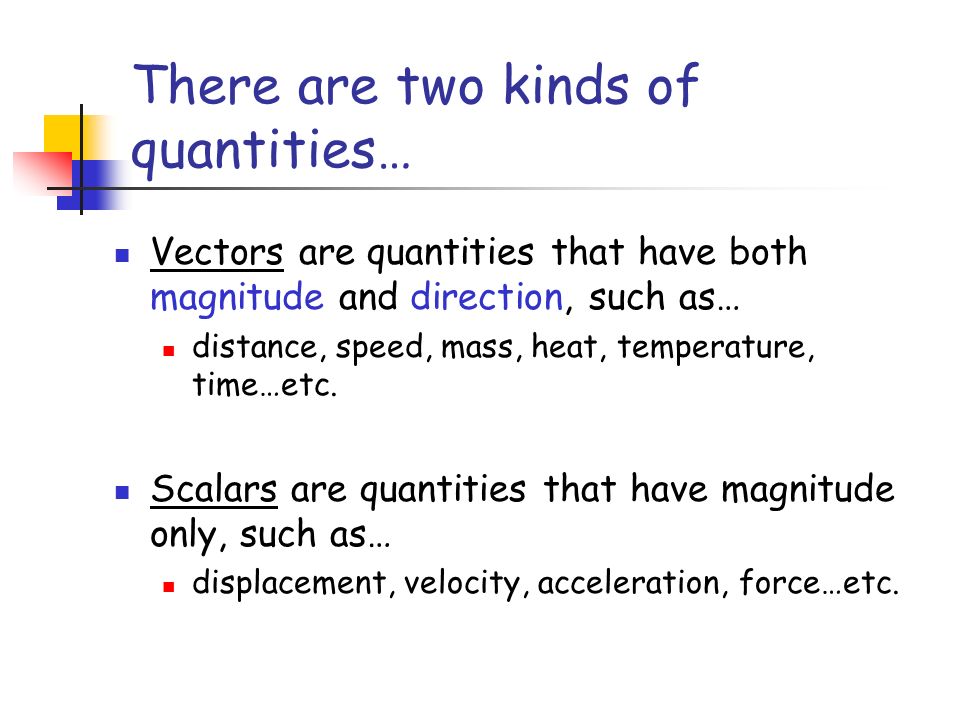 There are two kinds of quantities…

Vectors are quantities that have both magnitude and direction, such as…

distance, speed, mass, heat, temperature, time…etc.

Scalars are quantities that have magnitude only, such as…

displacement, velocity, acceleration, force…etc.